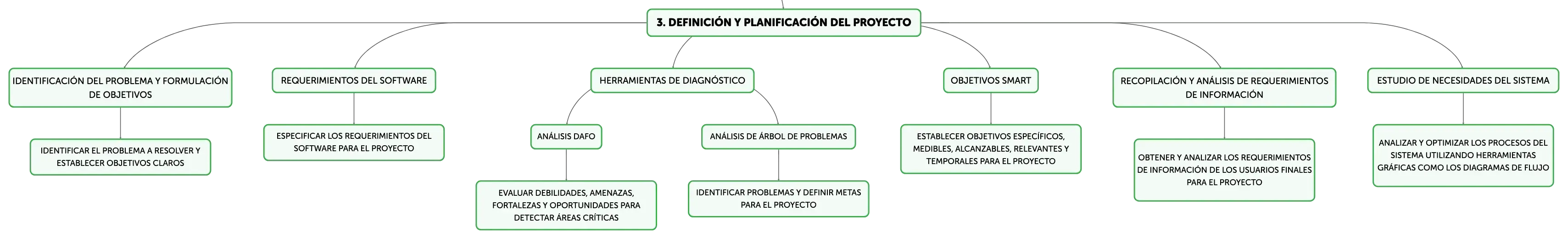 3. DEFINICIÓN Y PLANIFICACIÓN DEL PROYECTO

IDENTIFICACIÓN DEL PROBLEMA Y FORMULACIÓN DE OBJETIVOS

IDENTIFICAR EL PROBLEMA A RESOLVER Y ESTABLECER OBJETIVOS CLAROS

REQUERIMIENTOS DEL SOFTWARE

ESPECIFICAR LOS REQUERIMIENTOS DEL SOFTWARE PARA EL PROYECTO

HERRAMIENTAS DE DIAGNÓSTICO

ANÁLISIS DAFO

EVALUAR DEBILIDADES, AMENAZAS, FORTALEZAS Y OPORTUNIDADES PARA DETECTAR ÁREAS CRÍTICAS

ANÁLISIS DE ÁRBOL DE PROBLEMAS

IDENTIFICAR PROBLEMAS Y DEFINIR METAS PARA EL PROYECTO

OBJETIVOS SMART

ESTABLECER OBJETIVOS ESPECÍFICOS, MEDIBLES, ALCANZABLES, RELEVANTES Y TEMPORALES PARA EL PROYECTO

RECOPILACIÓN Y ANÁLISIS DE REQUERIMIENTOS DE INFORMACIÓN

OBTENER Y ANALIZAR LOS REQUERIMIENTOS DE INFORMACIÓN DE LOS USUARIOS FINALES PARA EL PROYECTO

ESTUDIO DE NECESIDADES DEL SISTEMA

ANALIZAR Y OPTIMIZAR LOS PROCESOS DEL SISTEMA UTILIZANDO HERRAMIENTAS GRÁFICAS COMO LOS DIAGRAMAS DE FLUJO